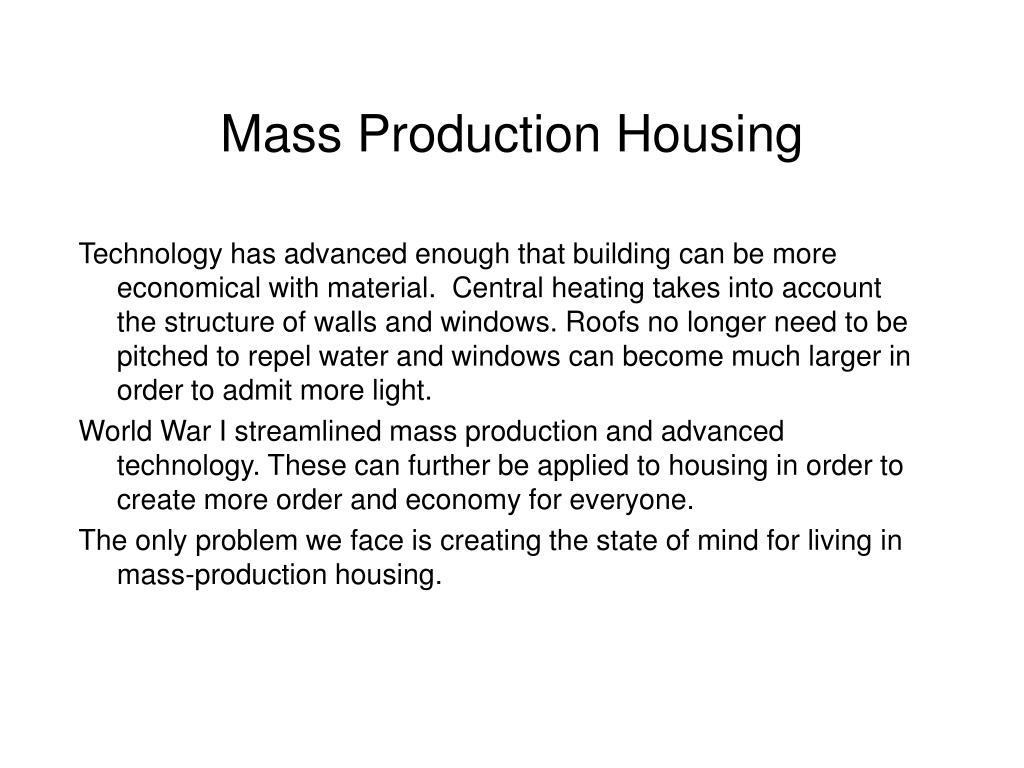 Mass Production Housing

Technology has advanced enough that building can be more economical with material.  Central heating takes into account the structure of walls and windows. Roofs no longer need to be pitched to repel water and windows can become much larger in order to admit more light.

World War I streamlined mass production and advanced technology. These can further be applied to housing in order to create more order and economy for everyone.

The only problem we face is creating the state of mind for living in mass-production housing.